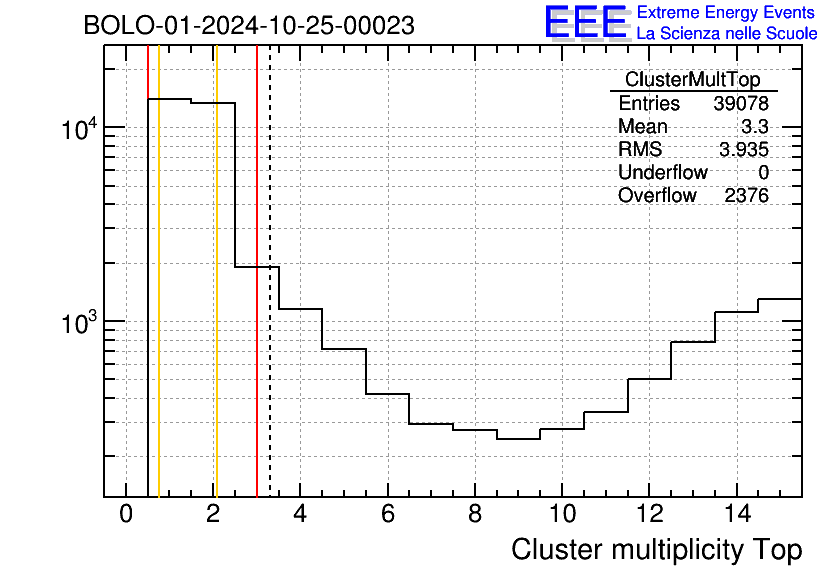 BOLO-01-2024-10-25-00023

EEE Extreme Energy Events
La Scienza nelle Scuole

| ClusterMultTop | |
|---|---|
| Entries | 39078 |
| Mean | 3.3 |
| RMS | 3.935 |
| Underflow | 0 |
| Overflow | 2376 |

$10^4$
$10^3$

0 2 4 6 8 10 12 14

Cluster multiplicity Top